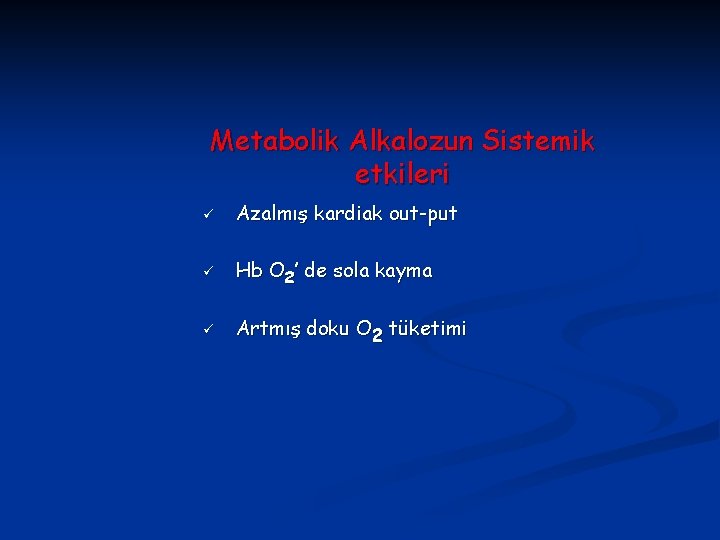 Metabolik Alkalozun Sistemik etkileri

✓ Azalmış kardiak out-put

✓ Hb $O_2$' de sola kayma

✓ Artmış doku $O_2$ tüketimi